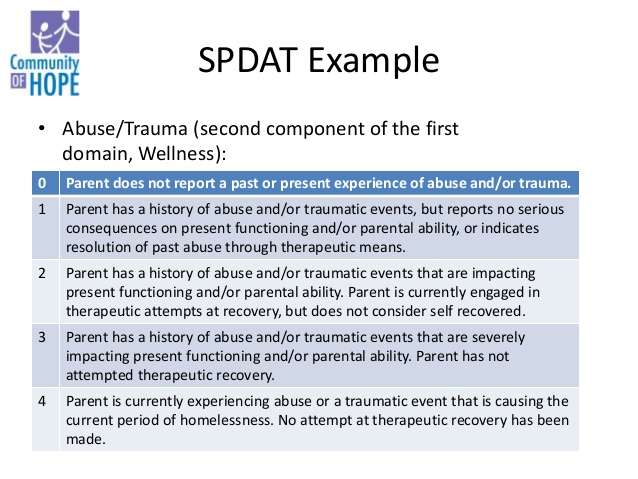 Community OF HOPE

SPDAT Example

• Abuse/Trauma (second component of the first domain, Wellness):

| 0 | Parent does not report a past or present experience of abuse and/or trauma. |
|---|---|
| 1 | Parent has a history of abuse and/or traumatic events, but reports no serious consequences on present functioning and/or parental ability, or indicates resolution of past abuse through therapeutic means. |
| 2 | Parent has a history of abuse and/or traumatic events that are impacting present functioning and/or parental ability. Parent is currently engaged in therapeutic attempts at recovery, but does not consider self recovered. |
| 3 | Parent has a history of abuse and/or traumatic events that are severely impacting present functioning and/or parental ability. Parent has not attempted therapeutic recovery. |
| 4 | Parent is currently experiencing abuse or a traumatic event that is causing the current period of homelessness. No attempt at therapeutic recovery has been made. |